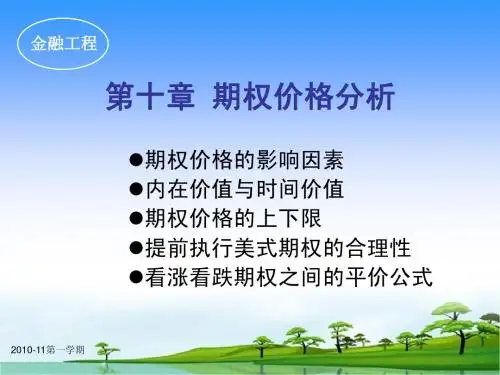 金融工程

第十章 期权价格分析

●期权价格的影响因素
●内在价值与时间价值
●期权价格的上下限
●提前执行美式期权的合理性
●看涨看跌期权之间的平价公式

2010-11第一学期